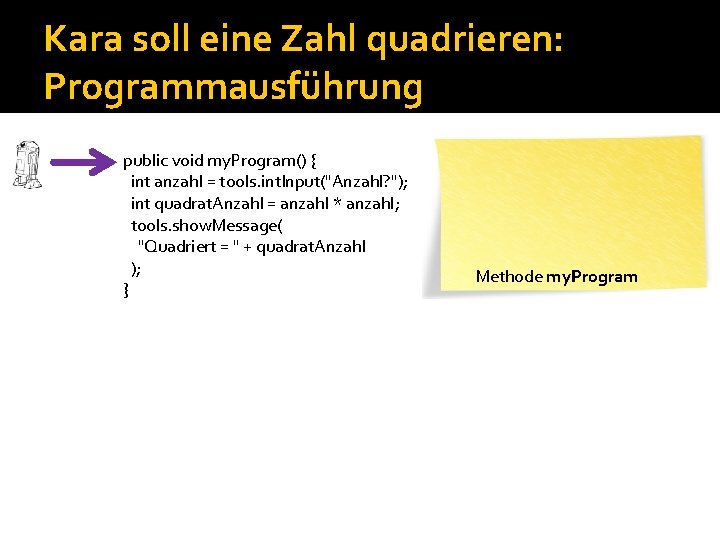 Kara soll eine Zahl quadrieren: Programmausführung

public void myProgram() {
int anzahl = tools.intInput("Anzahl?");
int quadratAnzahl = anzahl * anzahl;
tools.showMessage(
"Quadriert = " + quadratAnzahl
);
}

Methode myProgram